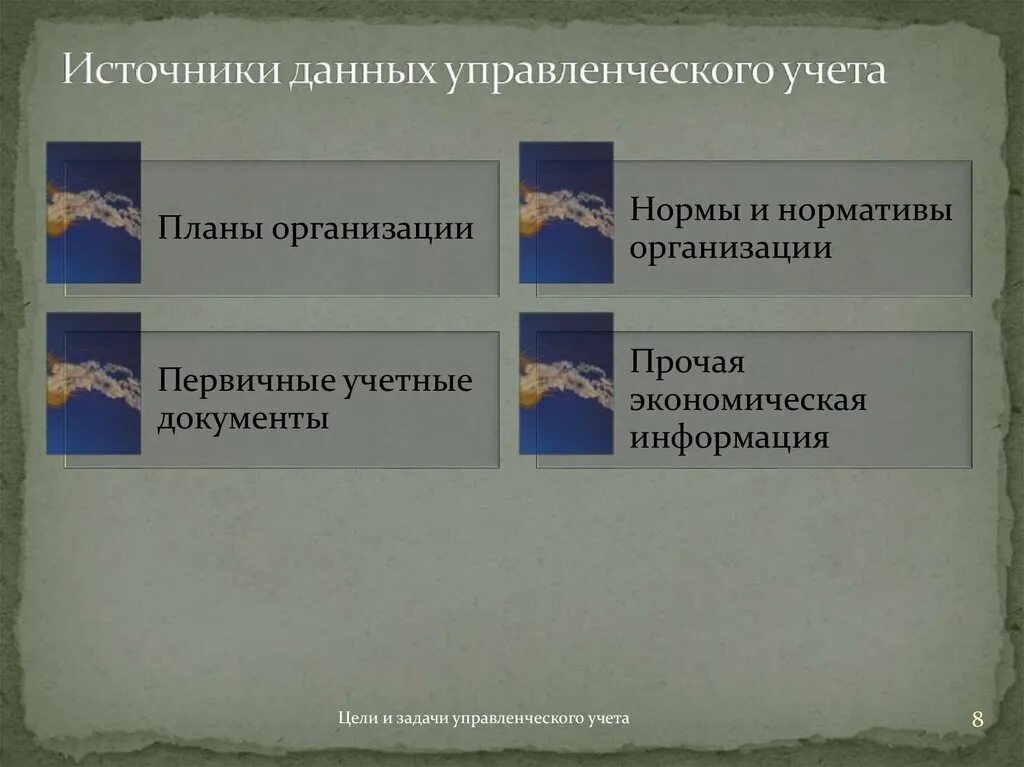 Источники данных управленческого учета

Планы организации

Нормы и нормативы организации

Первичные учетные документы

Прочая экономическая информация

Цели и задачи управленческого учета

8